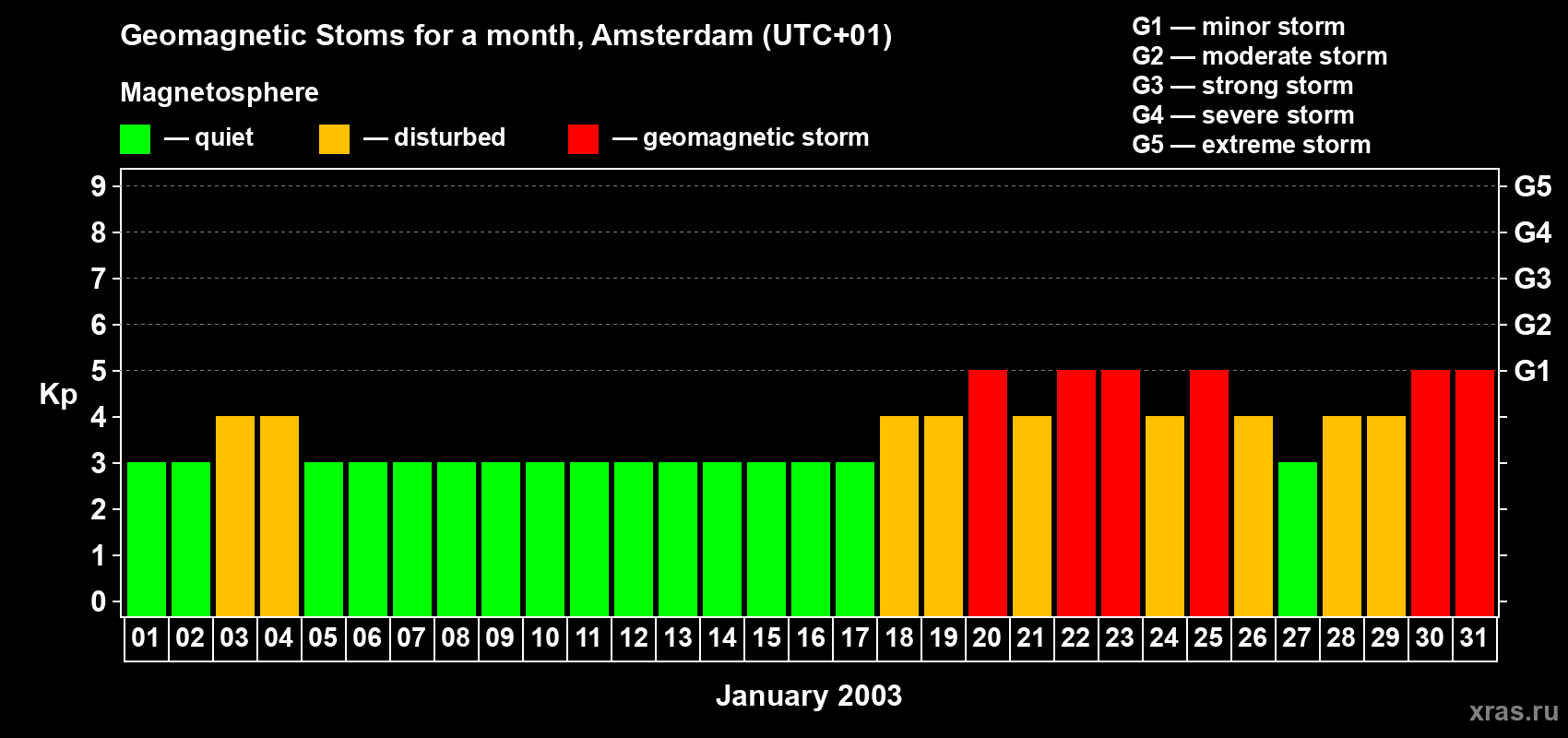 Geomagnetic Stoms for a month, Amsterdam (UTC+01)

Magnetosphere

— quiet — disturbed — geomagnetic storm

G1 — minor storm
G2 — moderate storm
G3 — strong storm
G4 — severe storm
G5 — extreme storm

Kp

9
8
7
6
5
4
3
2
1
0

G5
G4
G3
G2
G1

01 02 03 04 05 06 07 08 09 10 11 12 13 14 15 16 17 18 19 20 21 22 23 24 25 26 27 28 29 30 31

January 2003

xras.ru